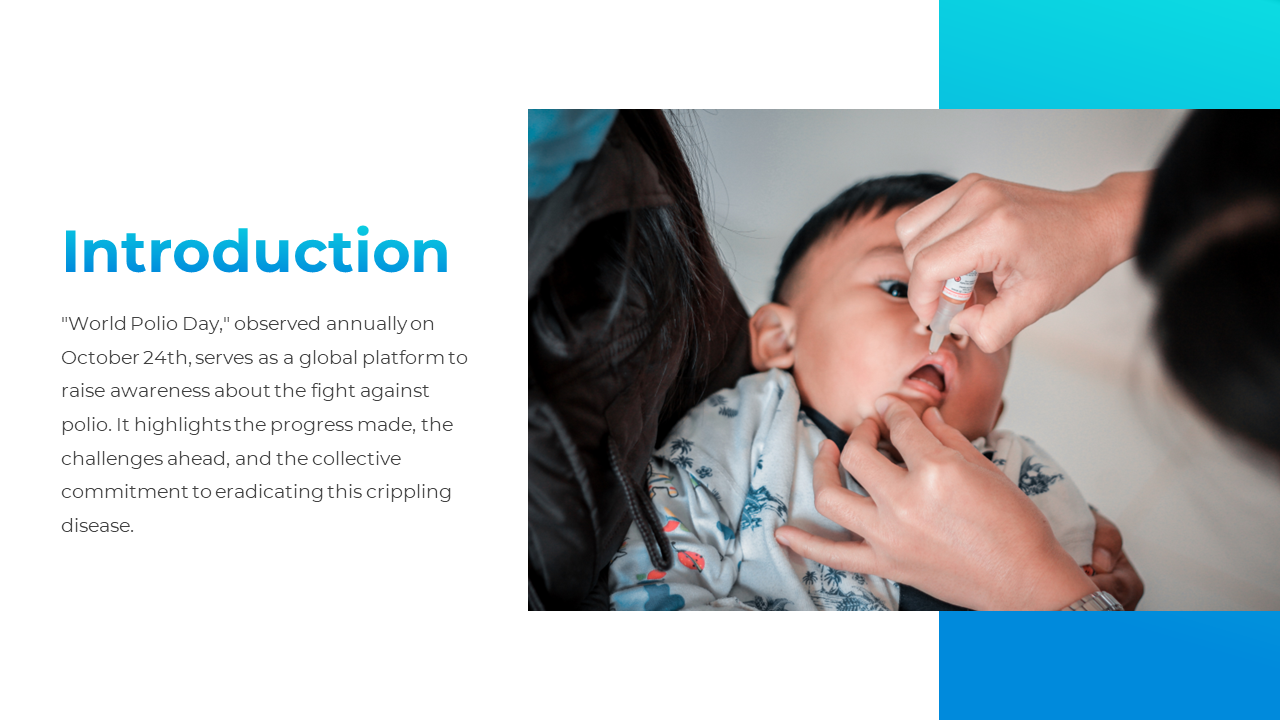 Introduction

"World Polio Day," observed annually on October 24th, serves as a global platform to raise awareness about the fight against polio. It highlights the progress made, the challenges ahead, and the collective commitment to eradicating this crippling disease.